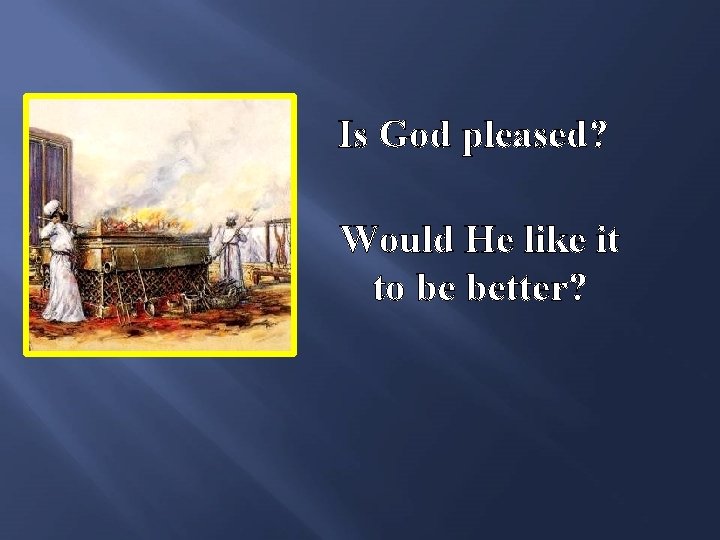 Is God pleased?

Would He like it to be better?